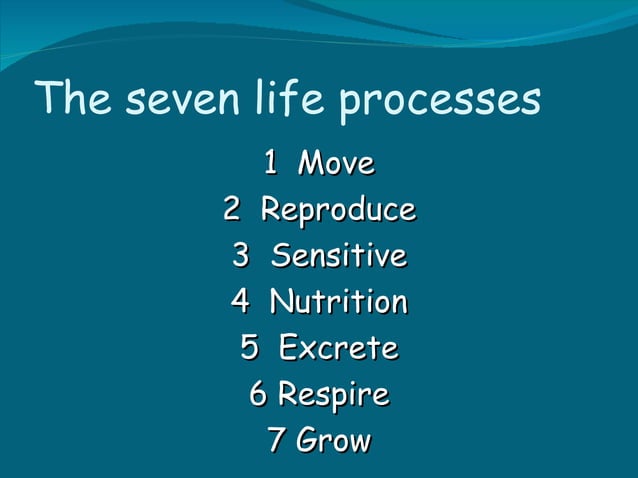 The seven life processes

1 Move
2 Reproduce
3 Sensitive
4 Nutrition
5 Excrete
6 Respire
7 Grow